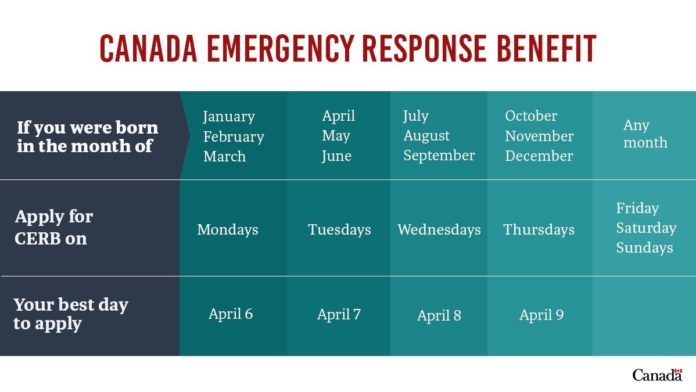 CANADA EMERGENCY RESPONSE BENEFIT

| If you were born in the month of | January February March | April May June | July August September | October November December | Any month |
|---|---|---|---|---|---|
| Apply for CERB on | Mondays | Tuesdays | Wednesdays | Thursdays | Friday Saturday Sundays |
| Your best day to apply | April 6 | April 7 | April 8 | April 9 | |

Canada